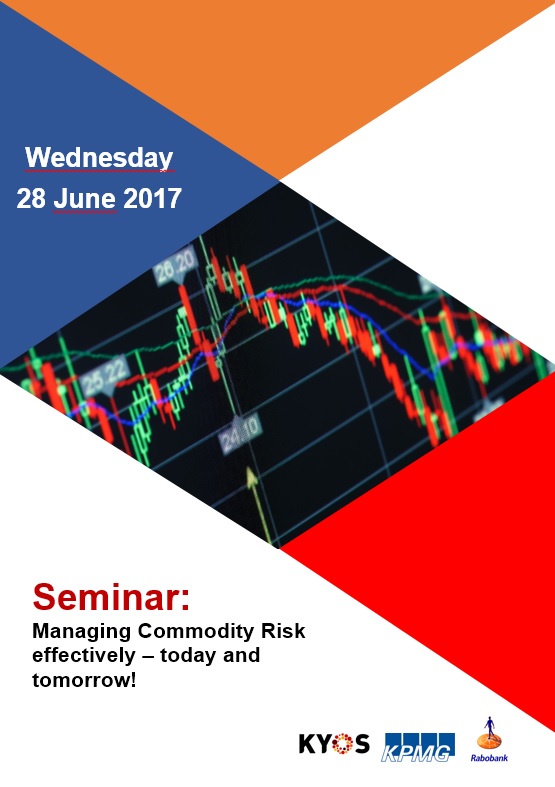 Wednesday
28 June 2017

26.20
25.22
24.10

Seminar:
Managing Commodity Risk effectively – today and tomorrow!

KYOS KPMG Rabobank